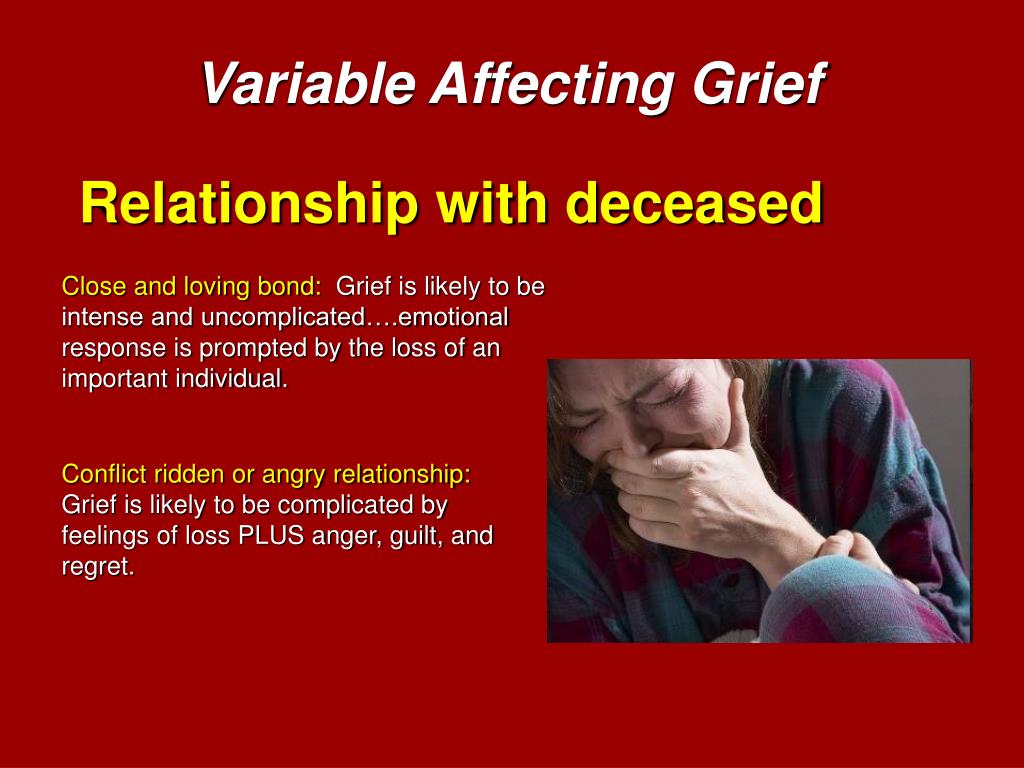 Variable Affecting Grief

Relationship with deceased

Close and loving bond: Grief is likely to be intense and uncomplicated….emotional response is prompted by the loss of an important individual.

Conflict ridden or angry relationship: Grief is likely to be complicated by feelings of loss PLUS anger, guilt, and regret.